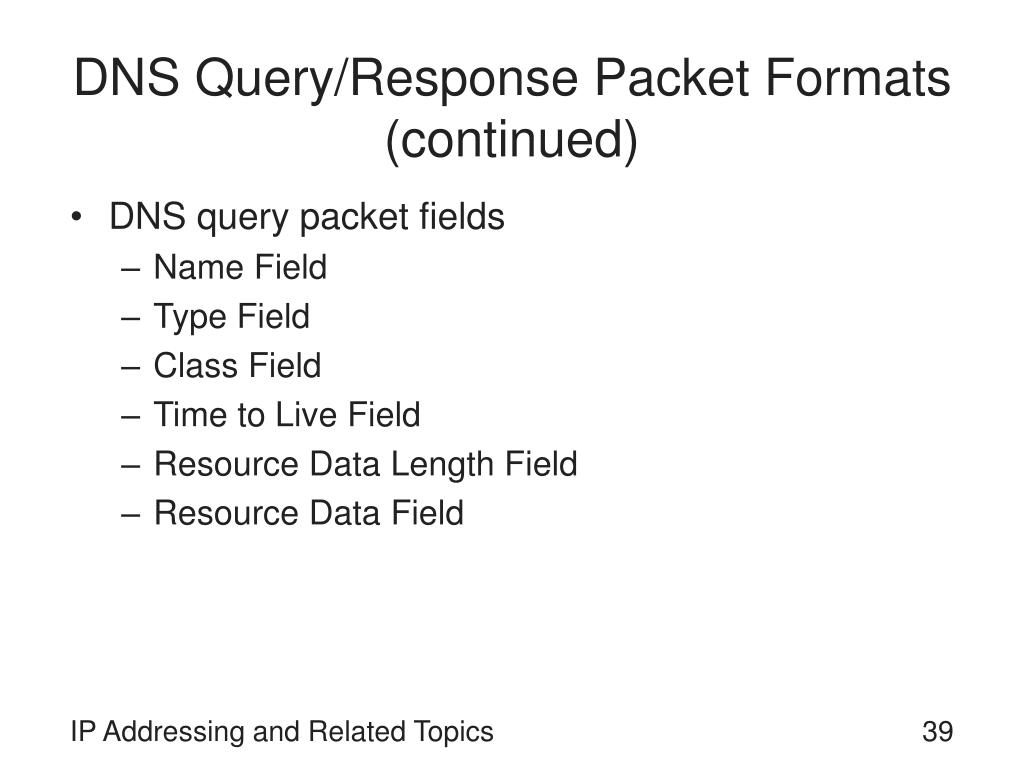 DNS Query/Response Packet Formats (continued)

• DNS query packet fields
– Name Field
– Type Field
– Class Field
– Time to Live Field
– Resource Data Length Field
– Resource Data Field

IP Addressing and Related Topics

39